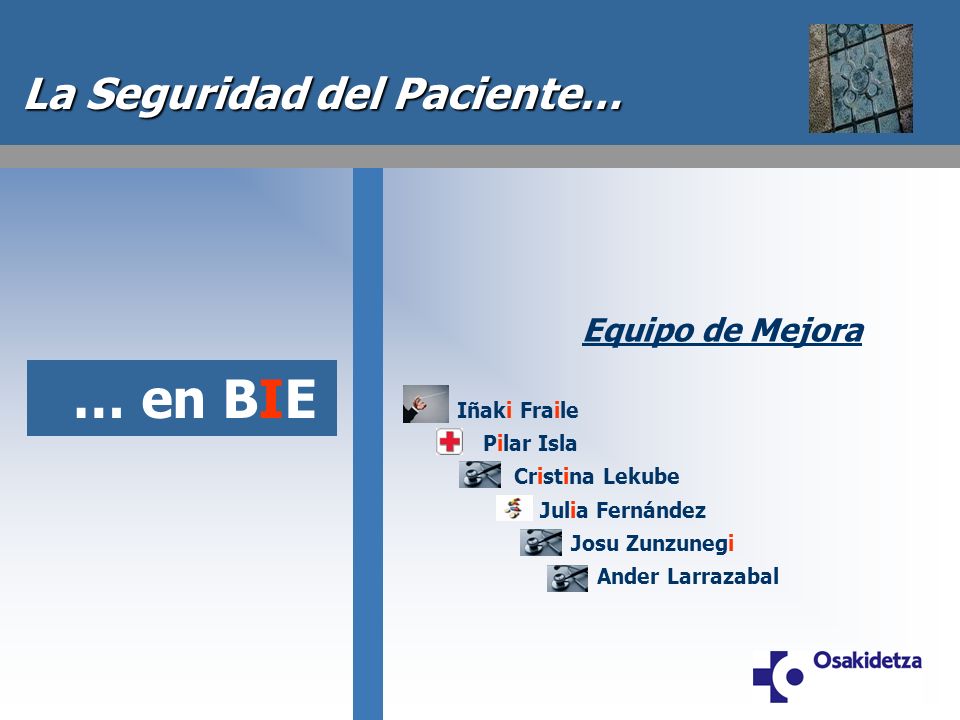 La Seguridad del Paciente…

… en BIE

Equipo de Mejora

Iñaki Fraile
Pilar Isla
Cristina Lekube
Julia Fernández
Josu Zunzunegi
Ander Larrazabal

Osakidetza